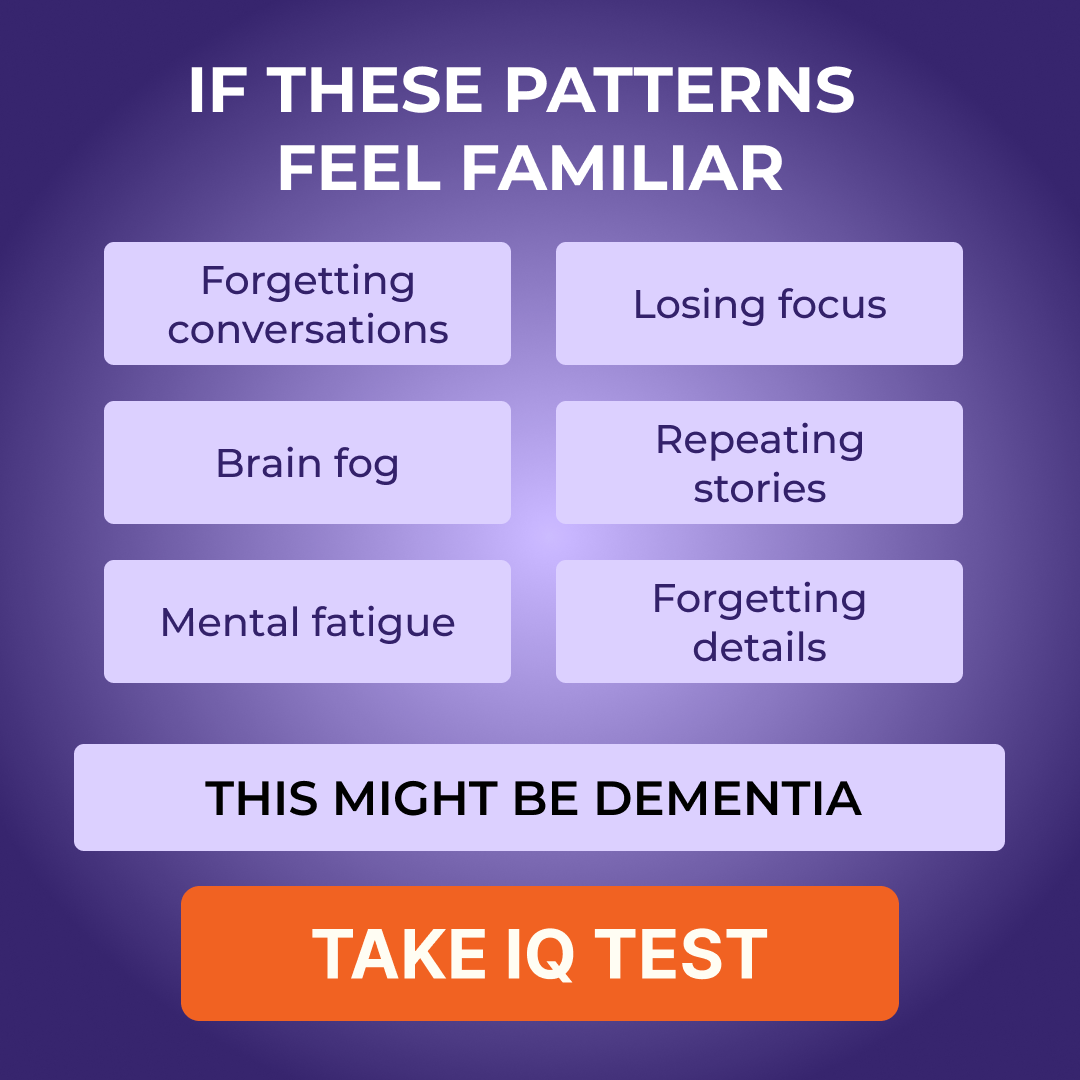 IF THESE PATTERNS FEEL FAMILIAR

Forgetting conversations

Losing focus

Brain fog

Repeating stories

Mental fatigue

Forgetting details

THIS MIGHT BE DEMENTIA

TAKE IQ TEST